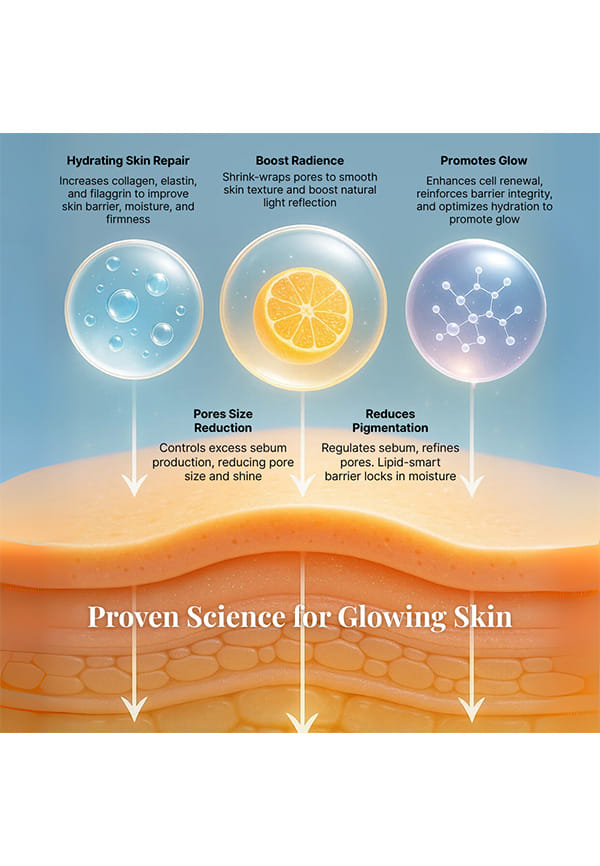 Hydrating Skin Repair
Increases collagen, elastin, and filaggrin to improve skin barrier, moisture, and firmness

Boost Radience
Shrink-wraps pores to smooth skin texture and boost natural light reflection

Promotes Glow
Enhances cell renewal, reinforces barrier integrity, and optimizes hydration to promote glow

Pores Size Reduction
Controls excess sebum production, reducing pore size and shine

Reduces Pigmentation
Regulates sebum, refines pores. Lipid-smart barrier locks in moisture

Proven Science for Glowing Skin